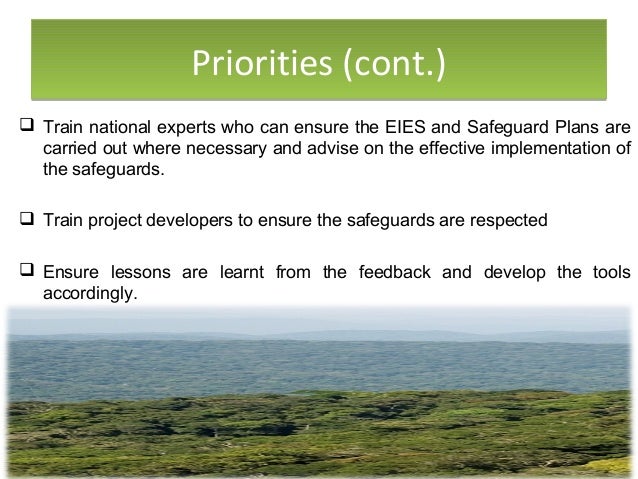 Priorities (cont.)

❑ Train national experts who can ensure the EIES and Safeguard Plans are carried out where necessary and advise on the effective implementation of the safeguards.

❑ Train project developers to ensure the safeguards are respected

❑ Ensure lessons are learnt from the feedback and develop the tools accordingly.